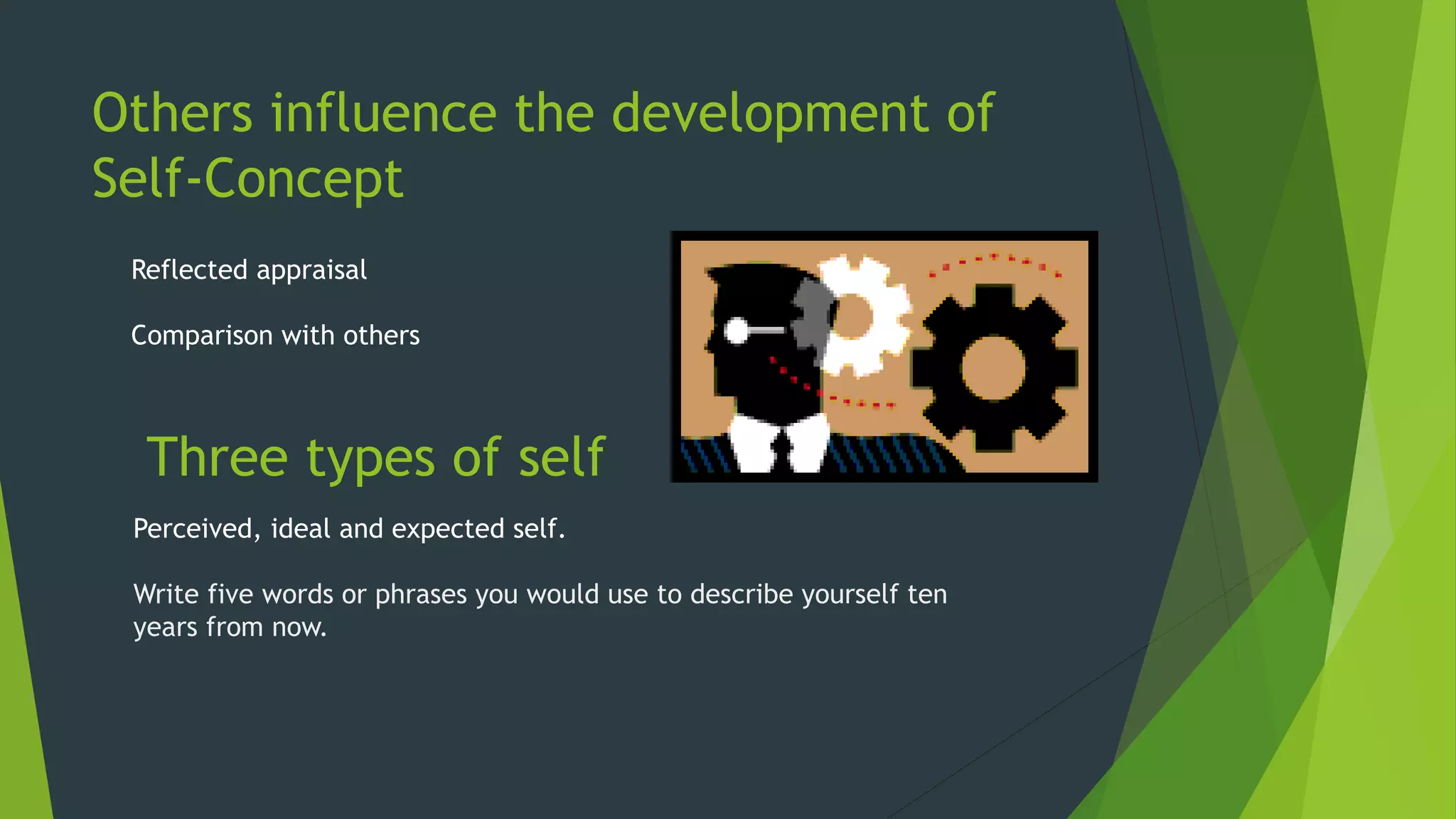 Others influence the development of Self-Concept

Reflected appraisal

Comparison with others

Three types of self

Perceived, ideal and expected self.

Write five words or phrases you would use to describe yourself ten years from now.